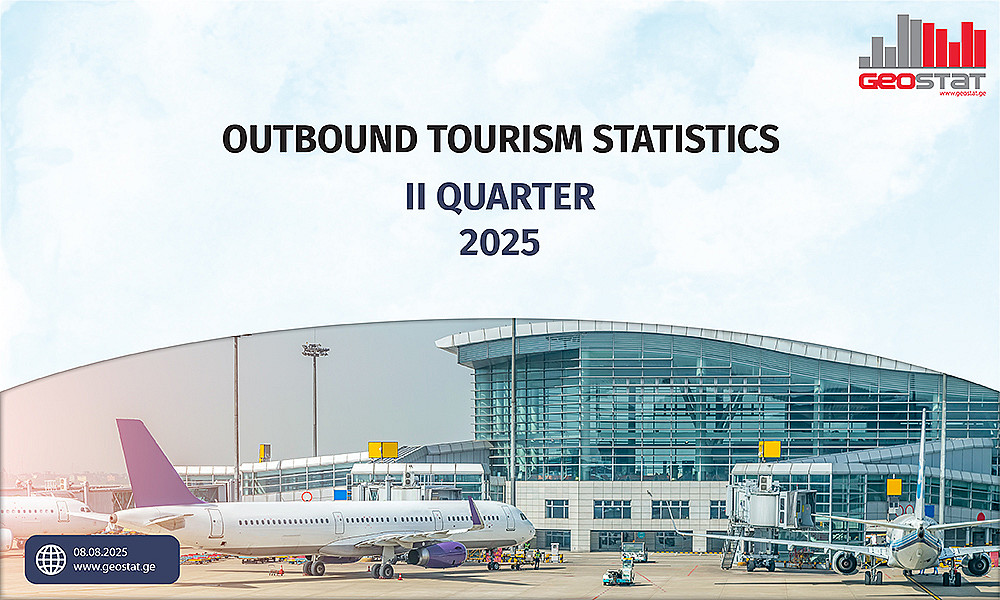 GEOSTAT
www.geostat.ge

OUTBOUND TOURISM STATISTICS
II QUARTER
2025

08.08.2025
www.geostat.ge